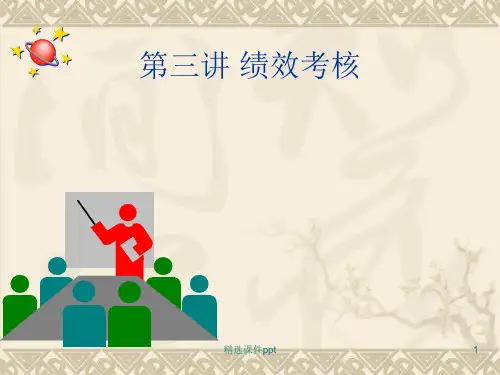 第三讲 绩效考核

精选课件ppt

1